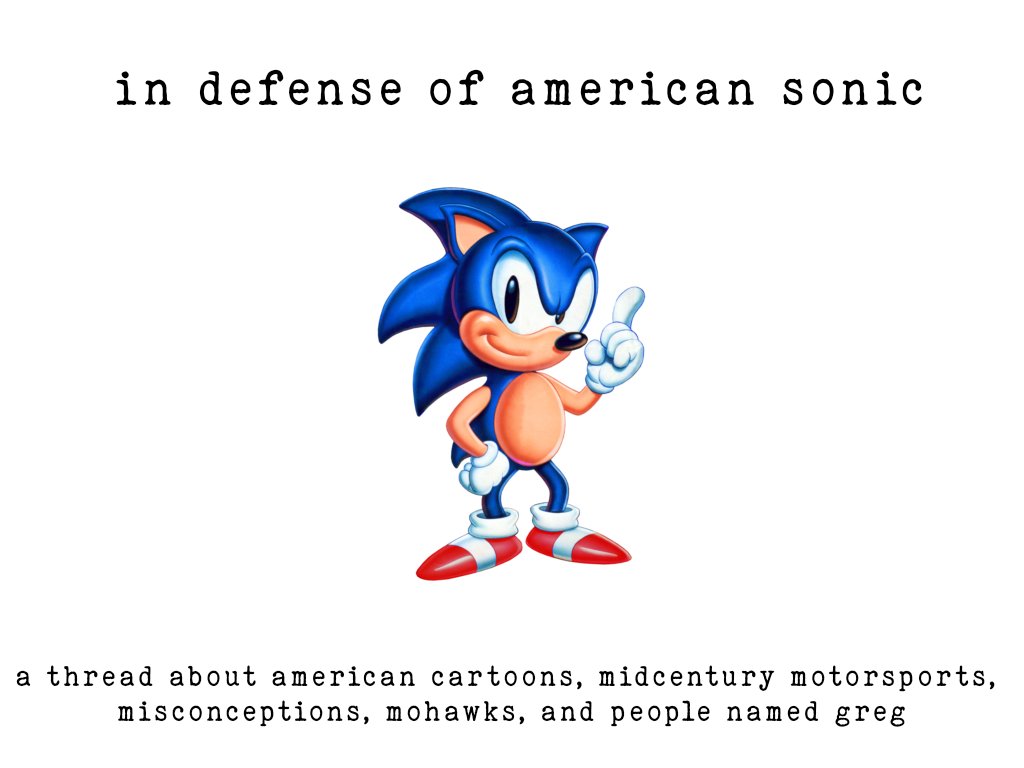 in defense of american sonic

a thread about american cartoons, midcentury motorsports, misconceptions, mohawks, and people named greg